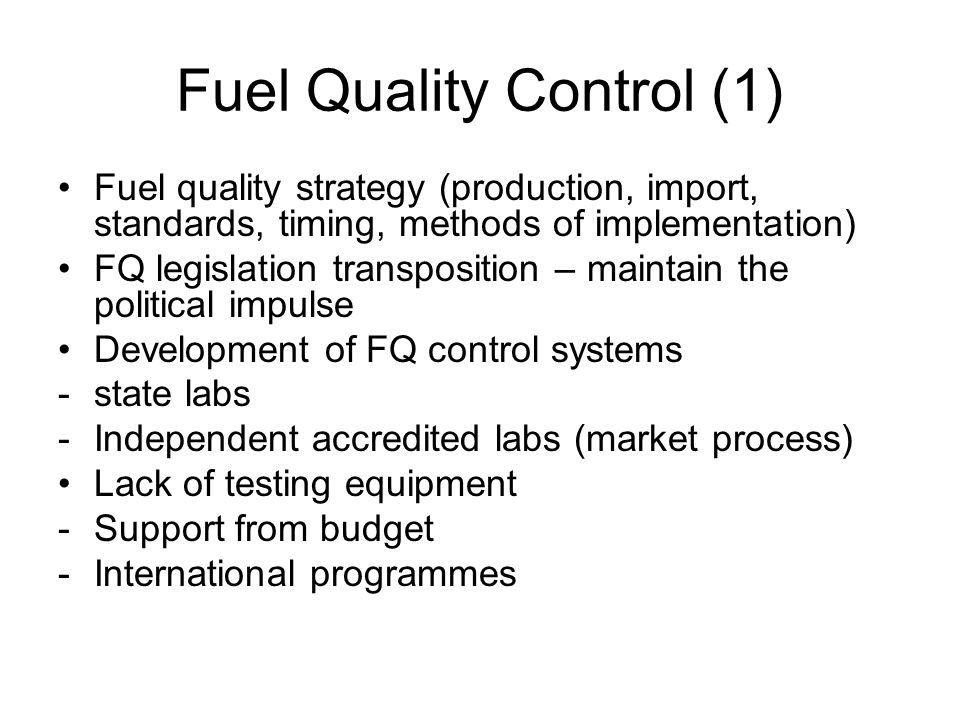 Fuel Quality Control (1)

• Fuel quality strategy (production, import, standards, timing, methods of implementation)
• FQ legislation transposition – maintain the political impulse
• Development of FQ control systems
- state labs
- Independent accredited labs (market process)
• Lack of testing equipment
- Support from budget
- International programmes